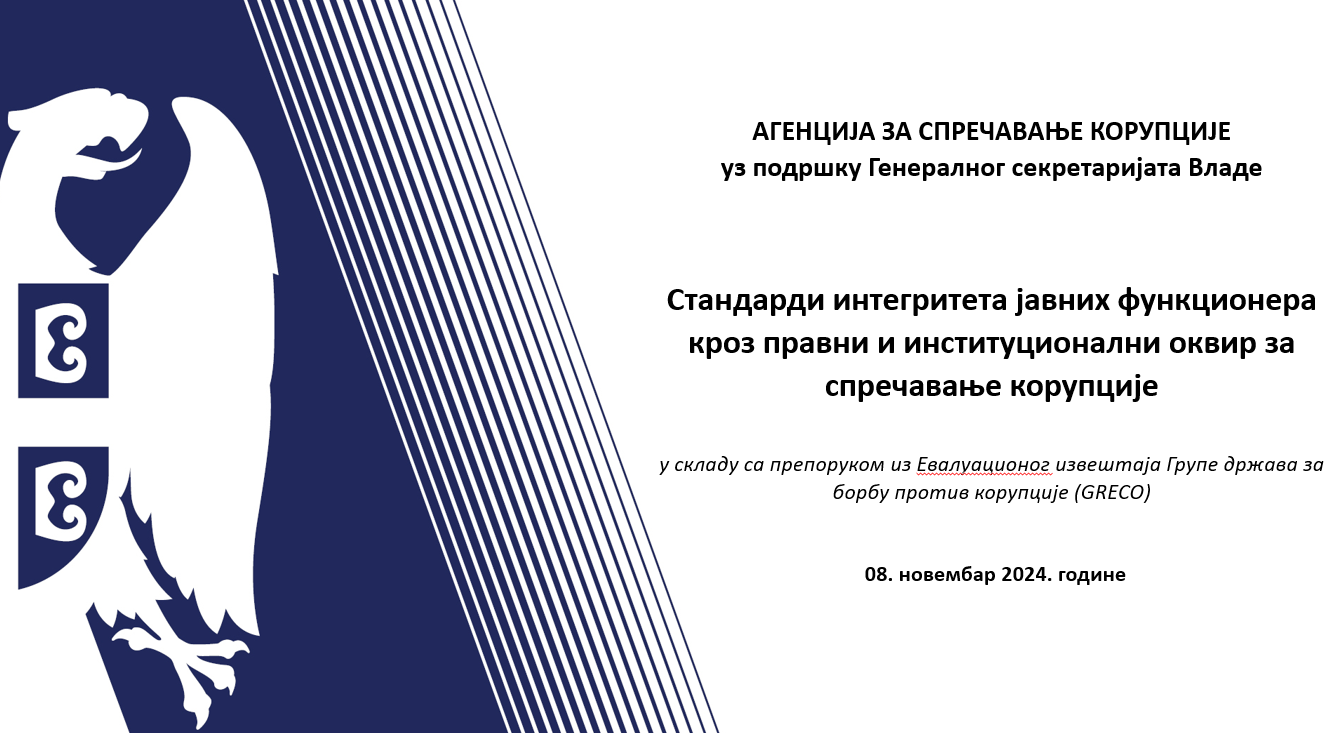 АГЕНЦИЈА ЗА СПРЕЧАВАЊЕ КОРУПЦИЈЕ
уз подршку Генералног секретаријата Владе

Стандарди интегритета јавних функционера кроз правни и институционални оквир за спречавање корупције

у складу са препоруком из Евалуационог извештаја Групе држава за борбу против корупције (GRECO)

08. новембар 2024. године